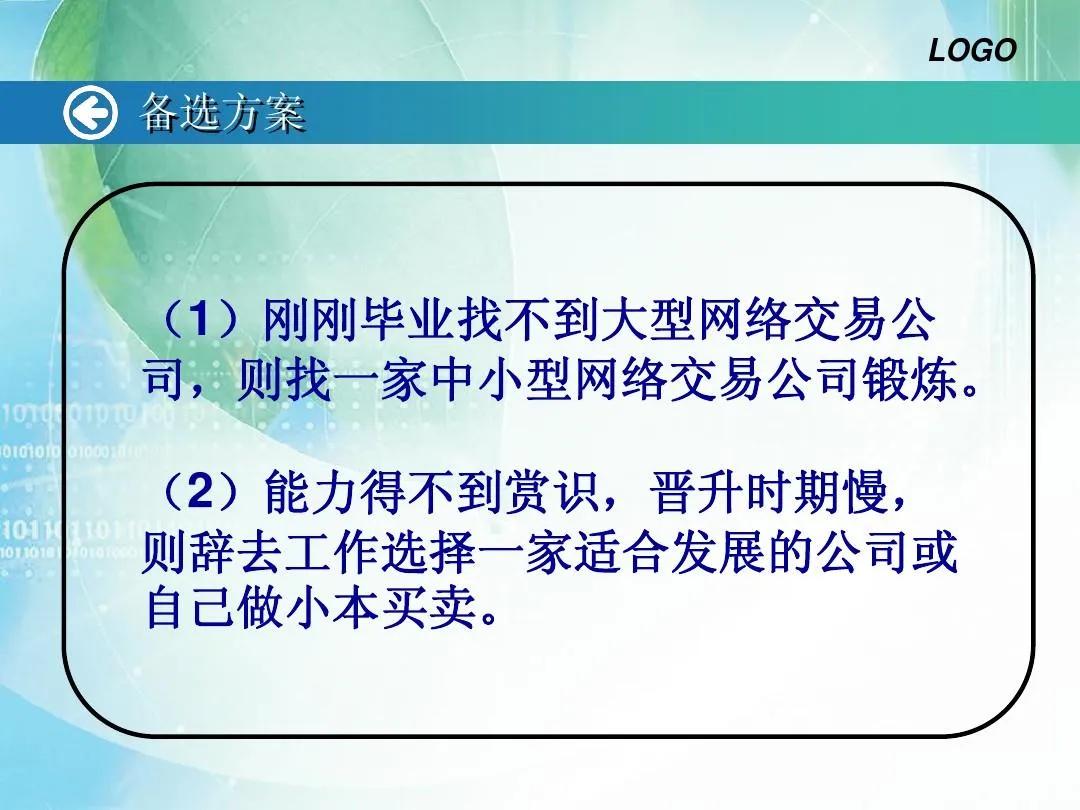 LOGO

备选方案

（1）刚刚毕业找不到大型网络交易公司，则找一家中小型网络交易公司锻炼。

（2）能力得不到赏识，晋升时期慢，则辞去工作选择一家适合发展的公司或自己做小本买卖。